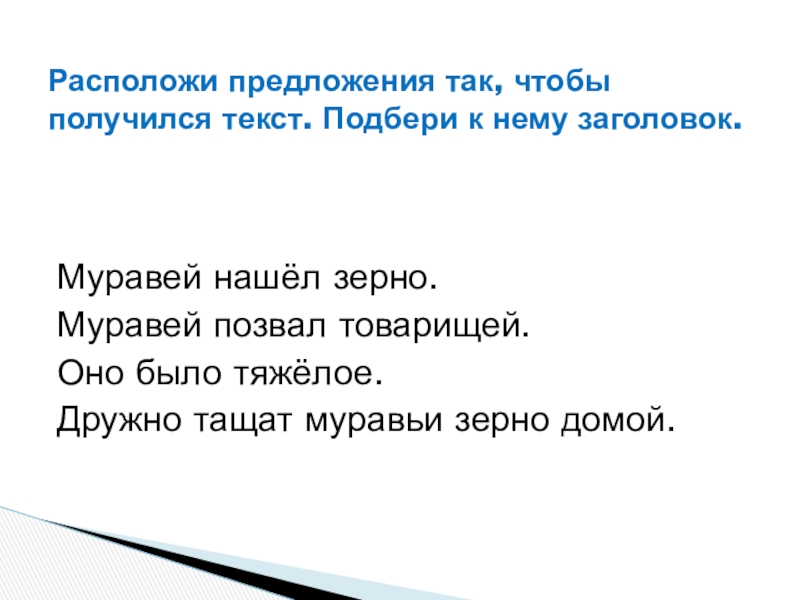 Расположи предложения так, чтобы получился текст. Подбери к нему заголовок.

Муравей нашёл зерно.
Муравей позвал товарищей.
Оно было тяжёлое.
Дружно тащат муравьи зерно домой.